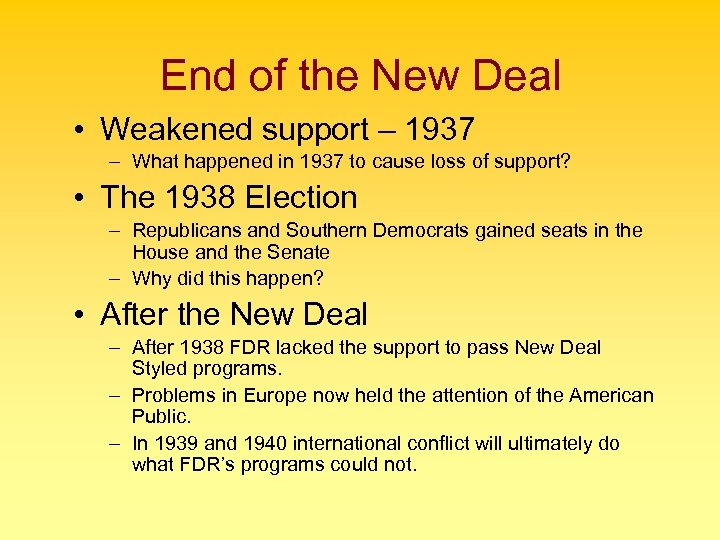 End of the New Deal

• Weakened support – 1937
  – What happened in 1937 to cause loss of support?
• The 1938 Election
  – Republicans and Southern Democrats gained seats in the House and the Senate
  – Why did this happen?
• After the New Deal
  – After 1938 FDR lacked the support to pass New Deal Styled programs.
  – Problems in Europe now held the attention of the American Public.
  – In 1939 and 1940 international conflict will ultimately do what FDR's programs could not.